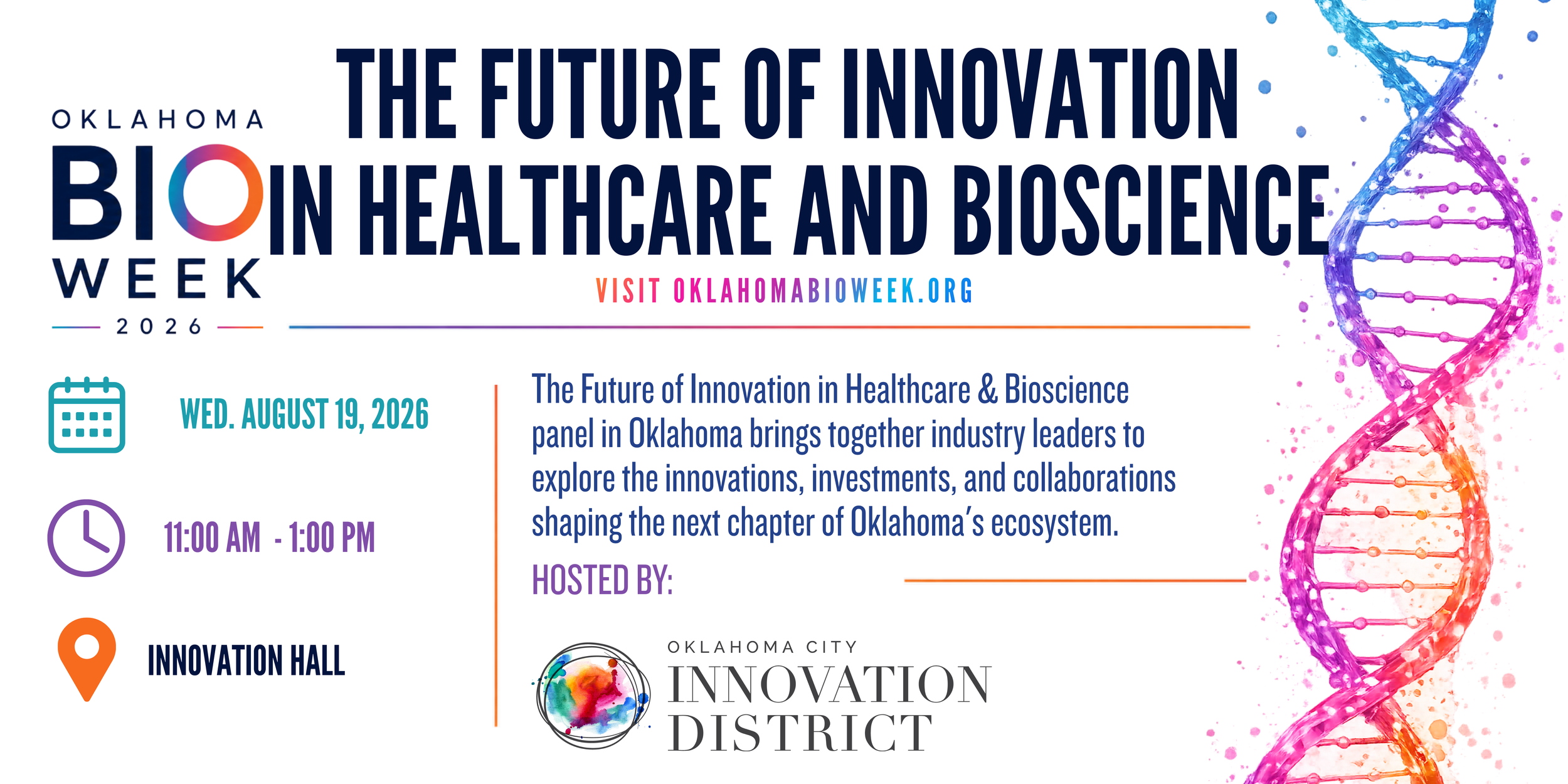 OKLAHOMA
BIO
WEEK
2026

THE FUTURE OF INNOVATION IN HEALTHCARE AND BIOSCIENCE

VISIT OKLAHOMABIOWEEK.ORG

WED. AUGUST 19, 2026

11:00 AM - 1:00 PM

INNOVATION HALL

The Future of Innovation in Healthcare & Bioscience panel in Oklahoma brings together industry leaders to explore the innovations, investments, and collaborations shaping the next chapter of Oklahoma's ecosystem.

HOSTED BY:

OKLAHOMA CITY
INNOVATION
DISTRICT